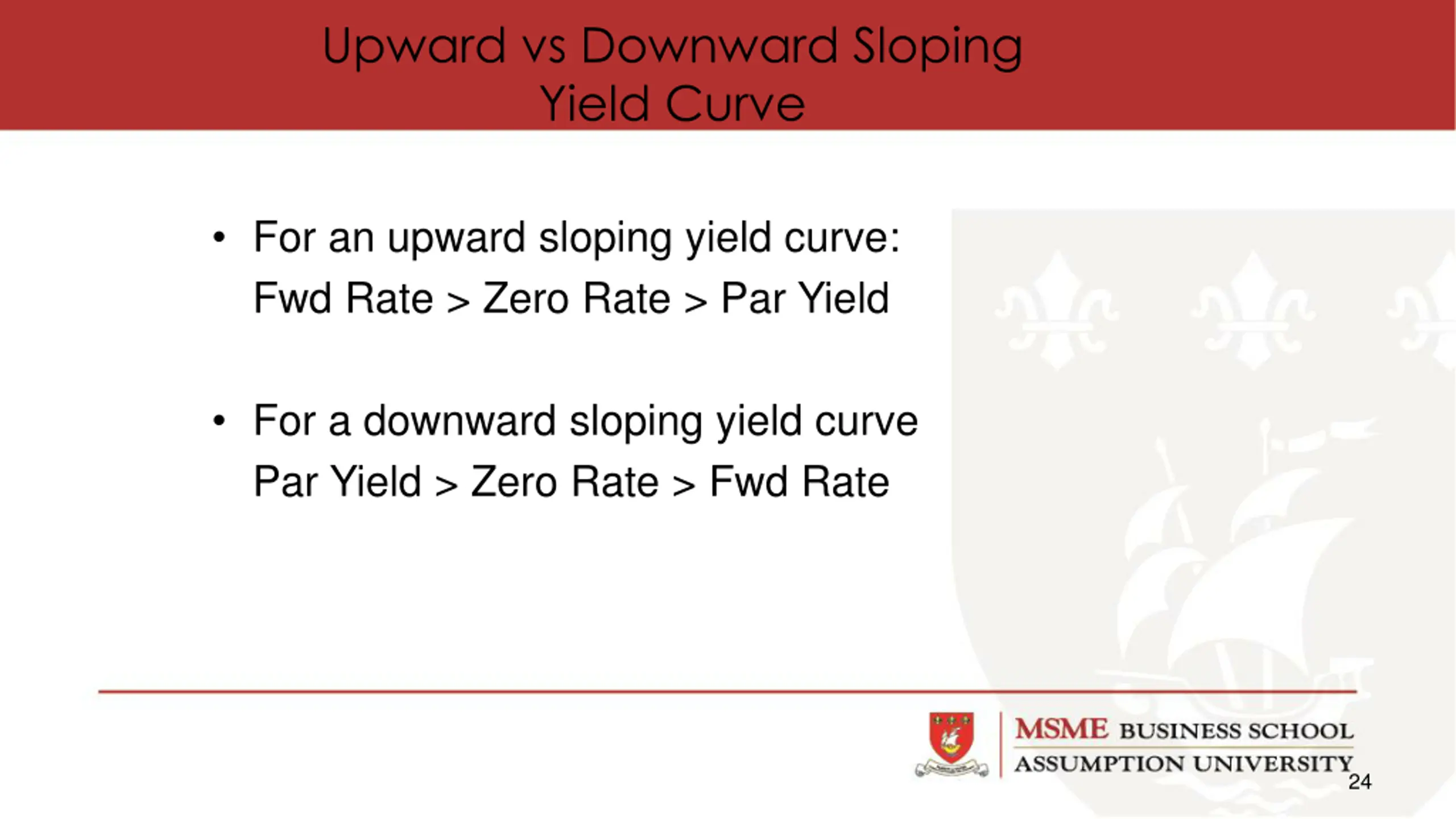 Upward vs Downward Sloping Yield Curve

• For an upward sloping yield curve:
Fwd Rate > Zero Rate > Par Yield

• For a downward sloping yield curve
Par Yield > Zero Rate > Fwd Rate

MSME BUSINESS SCHOOL
ASSUMPTION UNIVERSITY

24